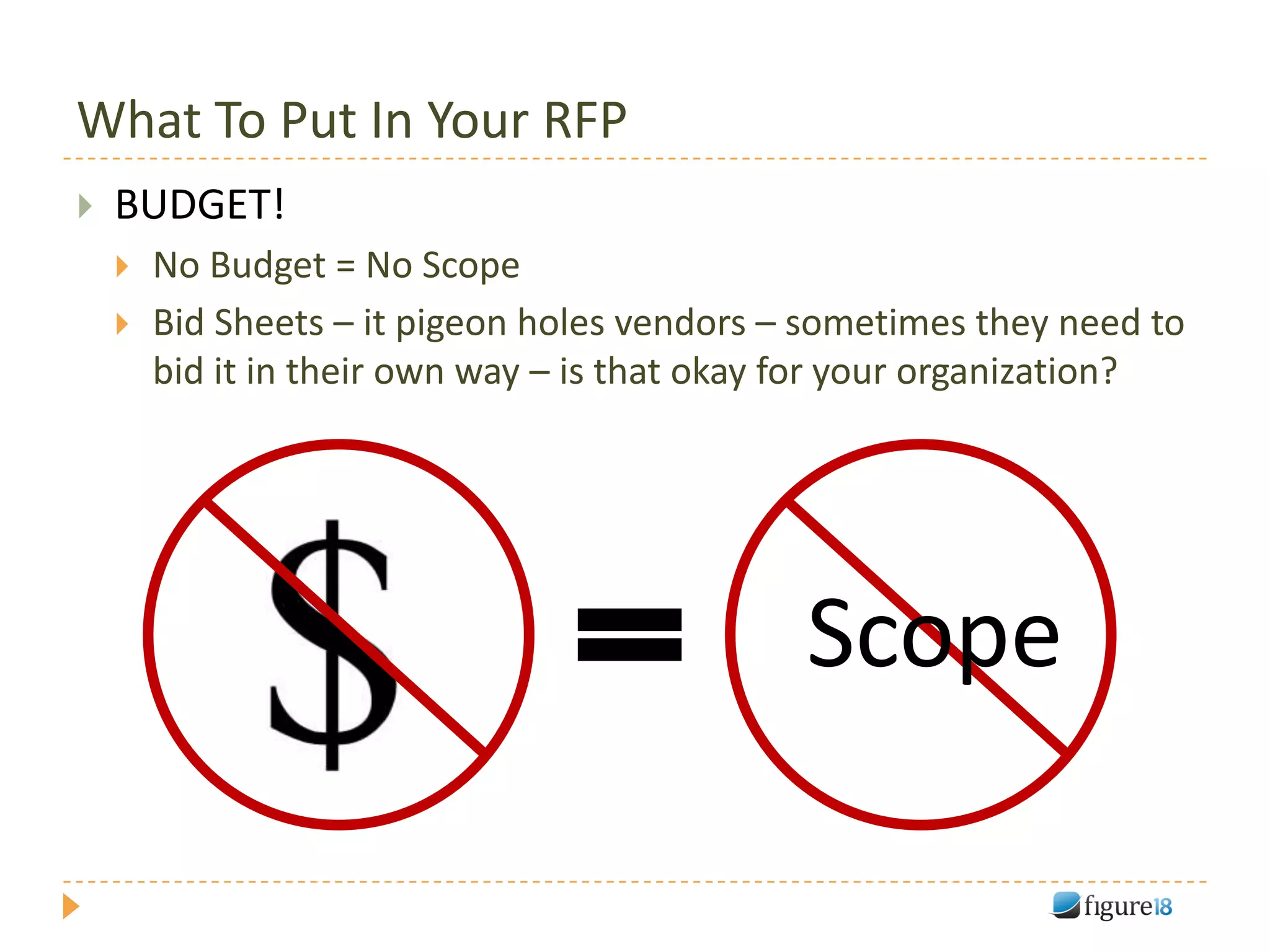 What To Put In Your RFP

BUDGET!

No Budget = No Scope

Bid Sheets – it pigeon holes vendors – sometimes they need to bid it in their own way – is that okay for your organization?

$ = Scope

figure18